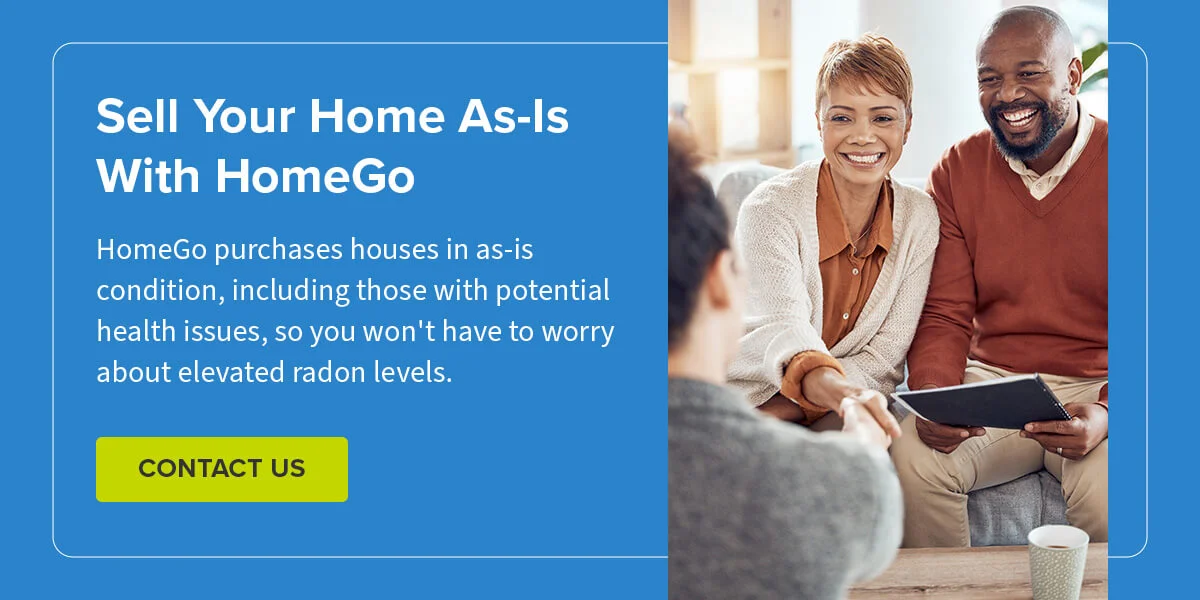 Sell Your Home As-Is With HomeGo

HomeGo purchases houses in as-is condition, including those with potential health issues, so you won't have to worry about elevated radon levels.

CONTACT US